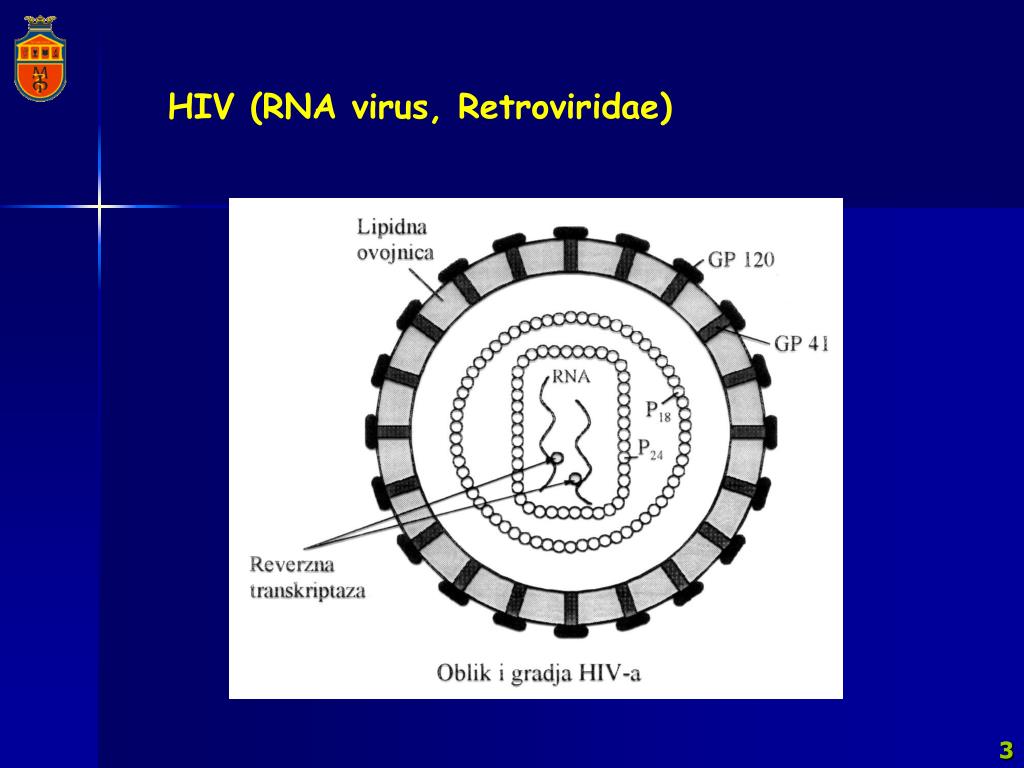 HIV (RNA virus, Retroviridae)

Lipidna ovojnica

GP 120

GP 41

RNA

$P_{18}$

$P_{24}$

Reverzna transkriptaza

Oblik i gradja HIV-a

3